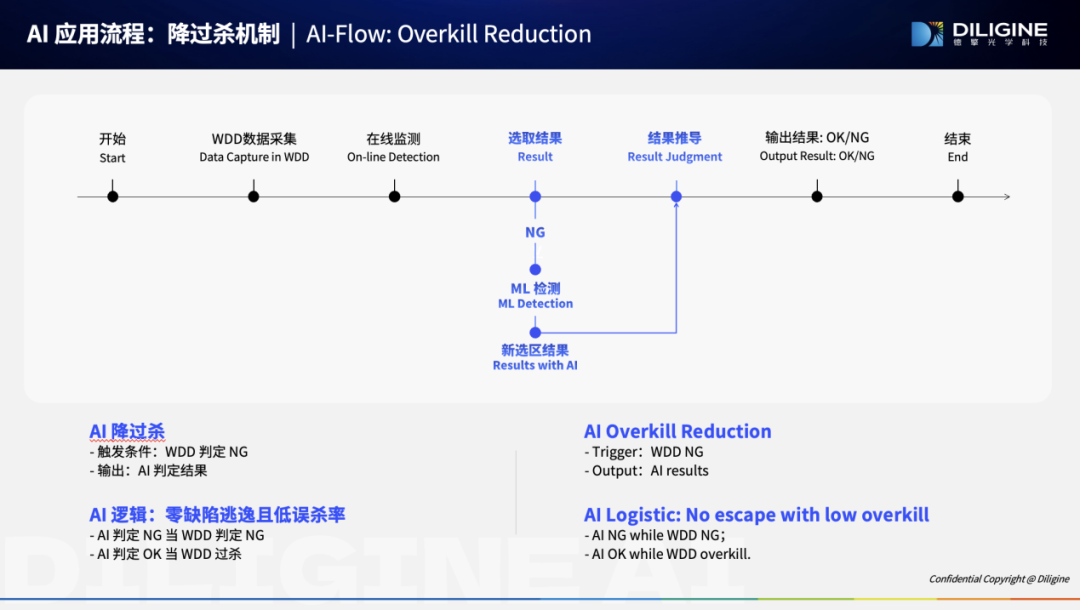 AI 应用流程：降过杀机制 | AI-Flow: Overkill Reduction

DILIGINE
德擎光学科技

开始
Start

WDD数据采集
Data Capture in WDD

在线监测
On-line Detection

选取结果
Result

结果推导
Result Judgment

输出结果: OK/NG
Output Result: OK/NG

结束
End

NG

ML 检测
ML Detection

新选区结果
Results with AI

AI 降过杀
- 触发条件：WDD 判定 NG
- 输出：AI 判定结果

AI 逻辑：零缺陷逃逸且低误杀率
- AI 判定 NG 当 WDD 判定 NG
- AI 判定 OK 当 WDD 过杀

AI Overkill Reduction
- Trigger：WDD NG
- Output：AI results

AI Logistic: No escape with low overkill
- AI NG while WDD NG;
- AI OK while WDD overkill.

DILIGINE AI

Confidential Copyright @ Diligine